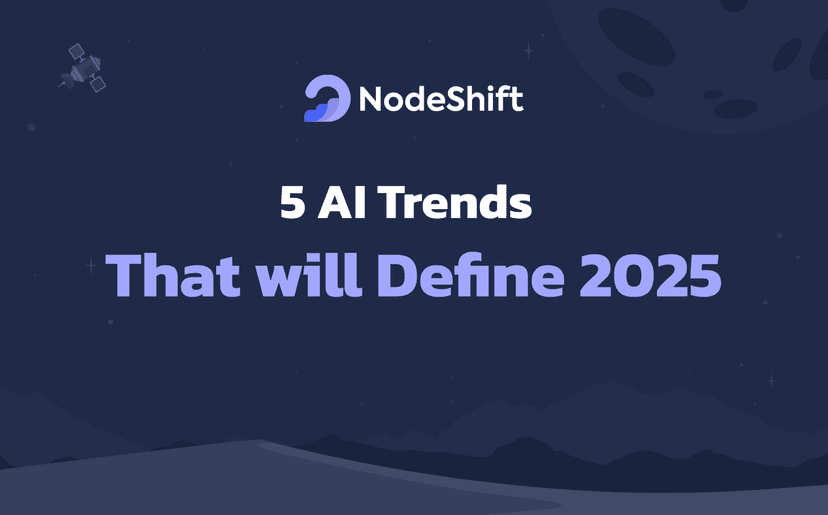 NodeShift

5 AI Trends

That will Define 2025